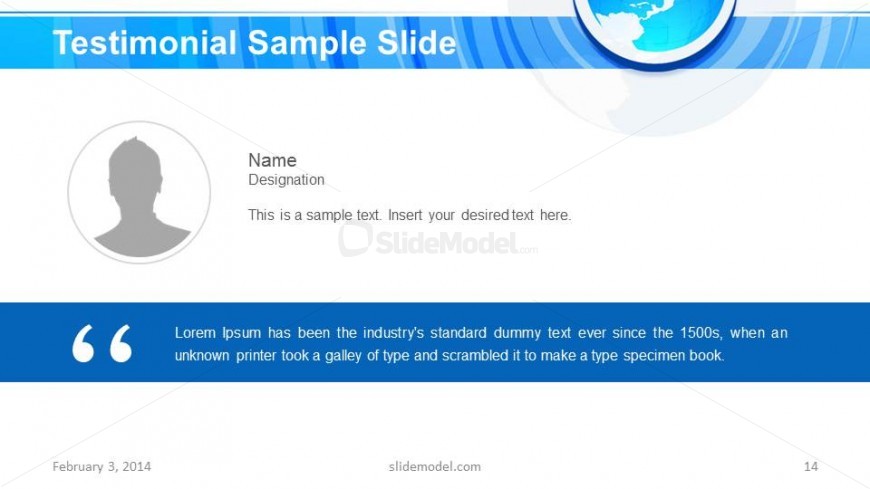 Testimonial Sample Slide

Name
Designation

This is a sample text. Insert your desired text here.

SlideModel.com

“

Lorem Ipsum has been the industry's standard dummy text ever since the 1500s, when an unknown printer took a galley of type and scrambled it to make a type specimen book.

February 3, 2014

slidemodel.com

14